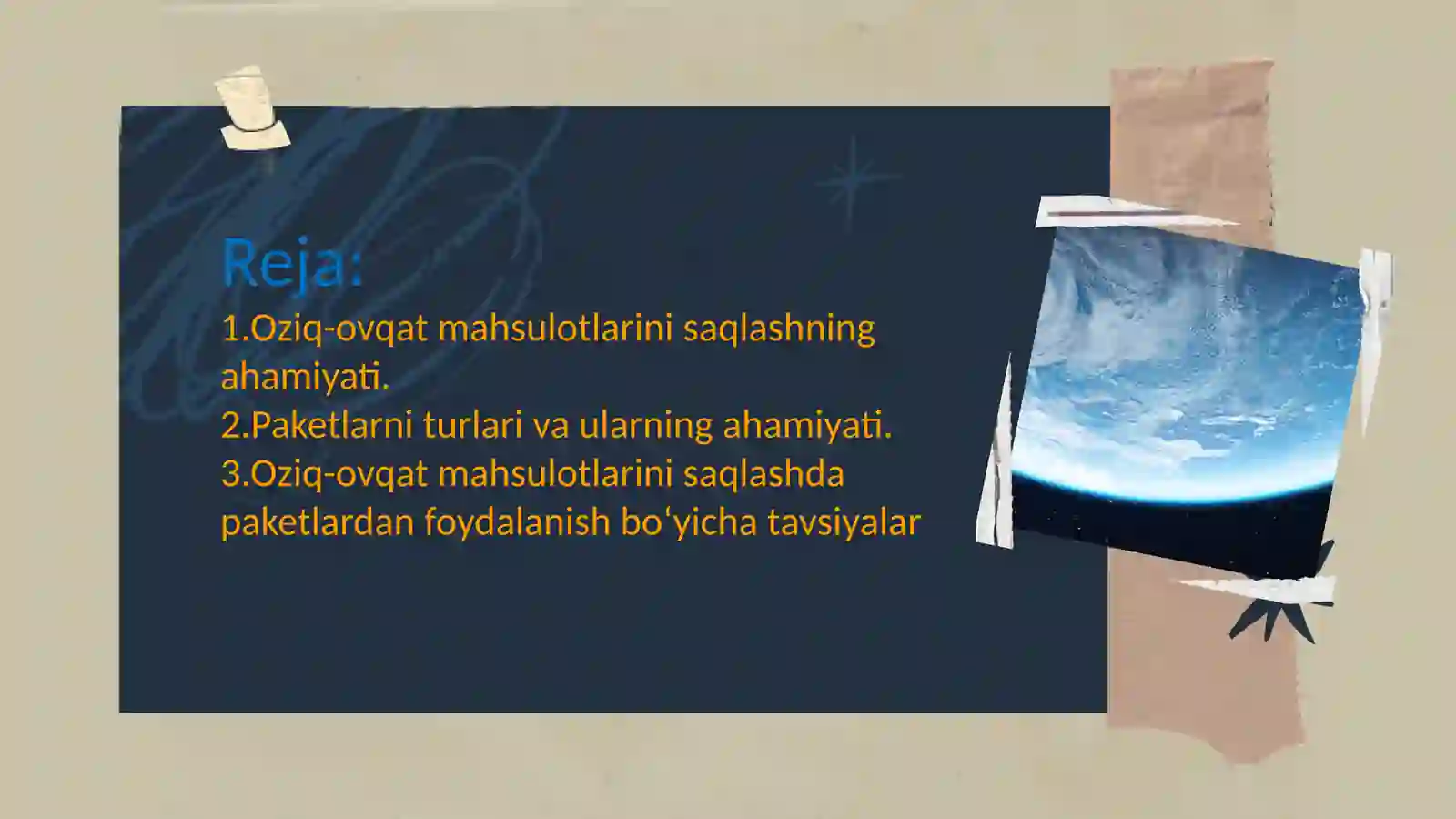 Reja:

1.Oziq-ovqat mahsulotlarini saqlashning ahamiyati.
2.Paketlarni turlari va ularning ahamiyati.
3.Oziq-ovqat mahsulotlarini saqlashda paketlardan foydalanish bo‘yicha tavsiyalar